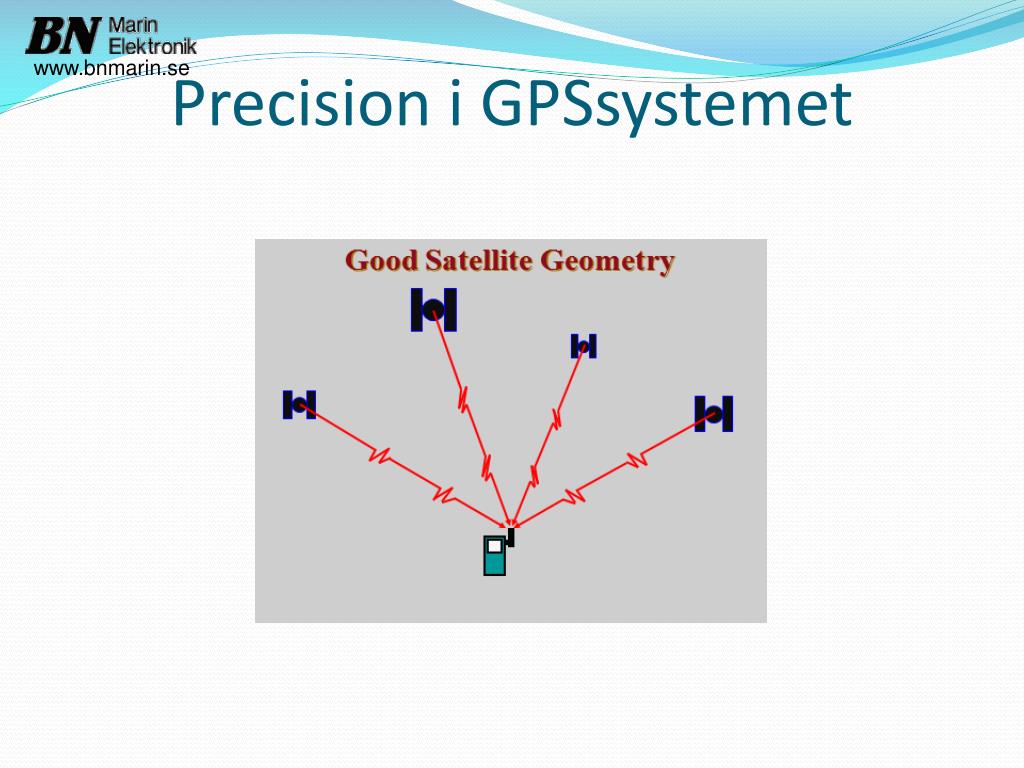 BN Marin Elektronik
www.bnmarin.se

Precision i GPSsystemet

Good Satellite Geometry